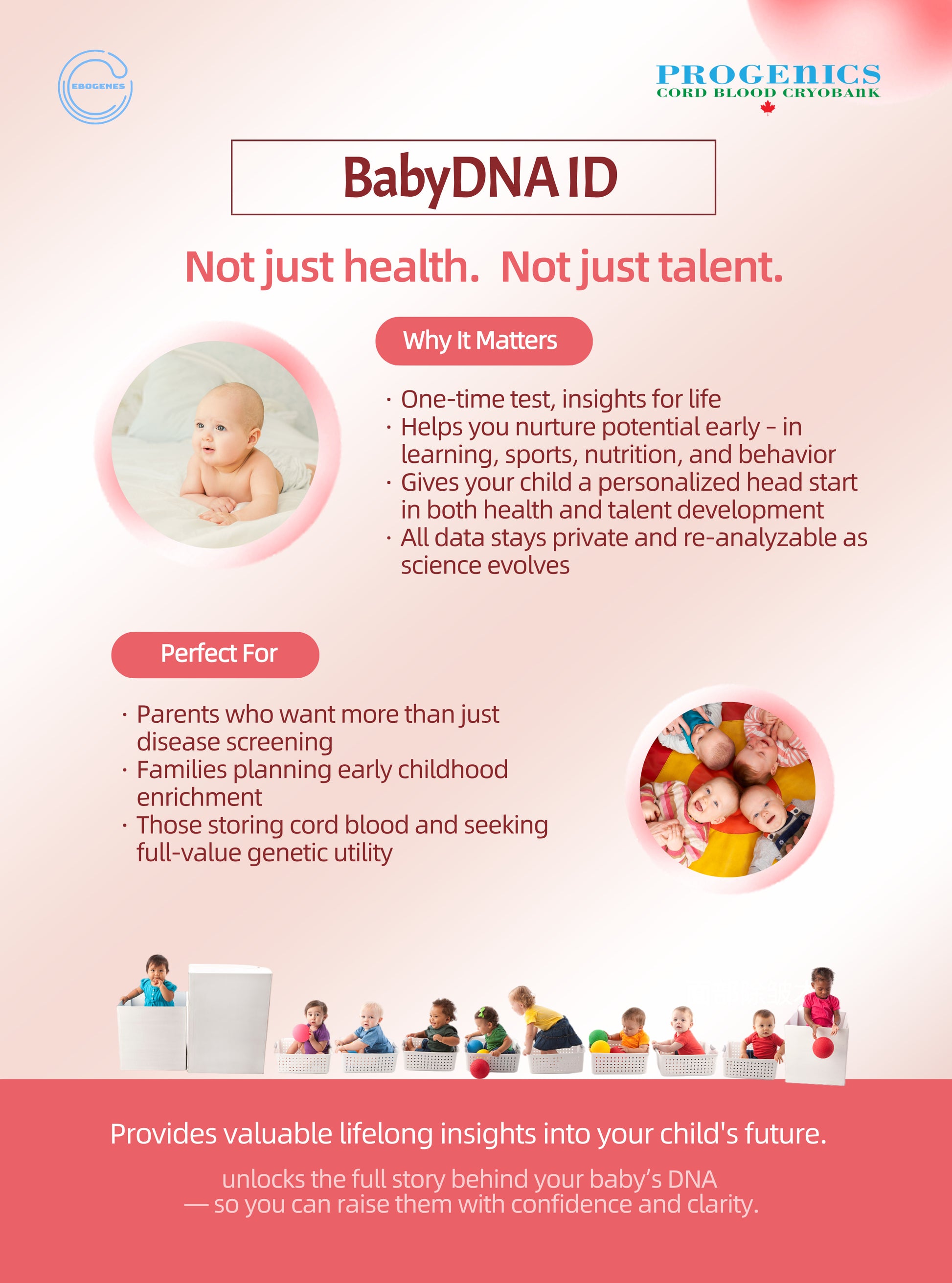 EBOGENES

PROGENICS
CORD BLOOD CRYOBANK

BabyDNA ID

Not just health. Not just talent.

Why It Matters

· One-time test, insights for life
· Helps you nurture potential early – in learning, sports, nutrition, and behavior
· Gives your child a personalized head start in both health and talent development
· All data stays private and re-analyzable as science evolves

Perfect For

· Parents who want more than just disease screening
· Families planning early childhood enrichment
· Those storing cord blood and seeking full-value genetic utility

Provides valuable lifelong insights into your child's future.

unlocks the full story behind your baby's DNA
— so you can raise them with confidence and clarity.